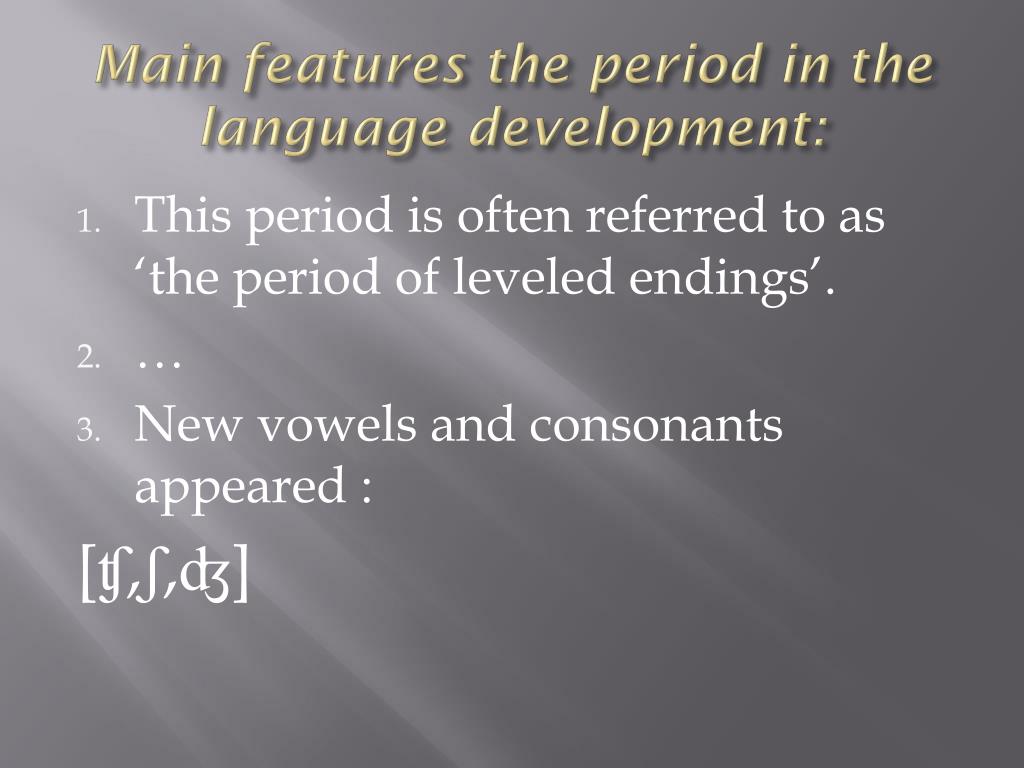 Main features the period in the language development:

1. This period is often referred to as ‘the period of leveled endings’.

2. …

3. New vowels and consonants appeared :

[ʧ,ʃ,ʤ]